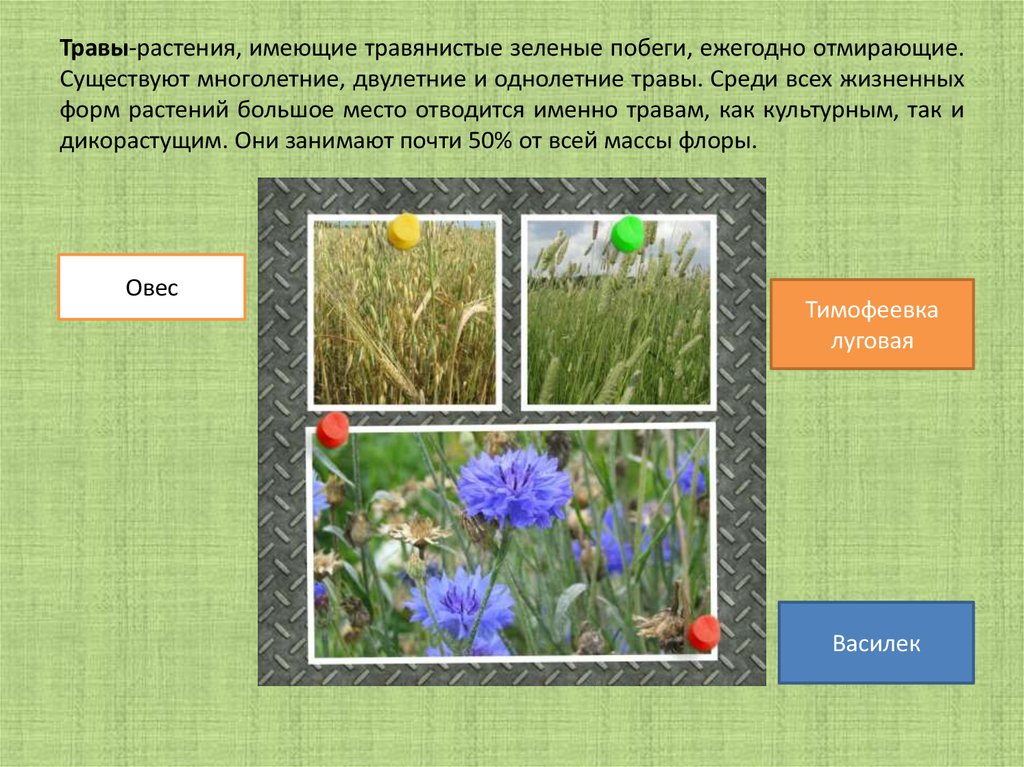 Травы-растения, имеющие травянистые зеленые побеги, ежегодно отмирающие. Существуют многолетние, двулетние и однолетние травы. Среди всех жизненных форм растений большое место отводится именно травам, как культурным, так и дикорастущим. Они занимают почти 50% от всей массы флоры.

Овес

Тимофеевка луговая

Василек